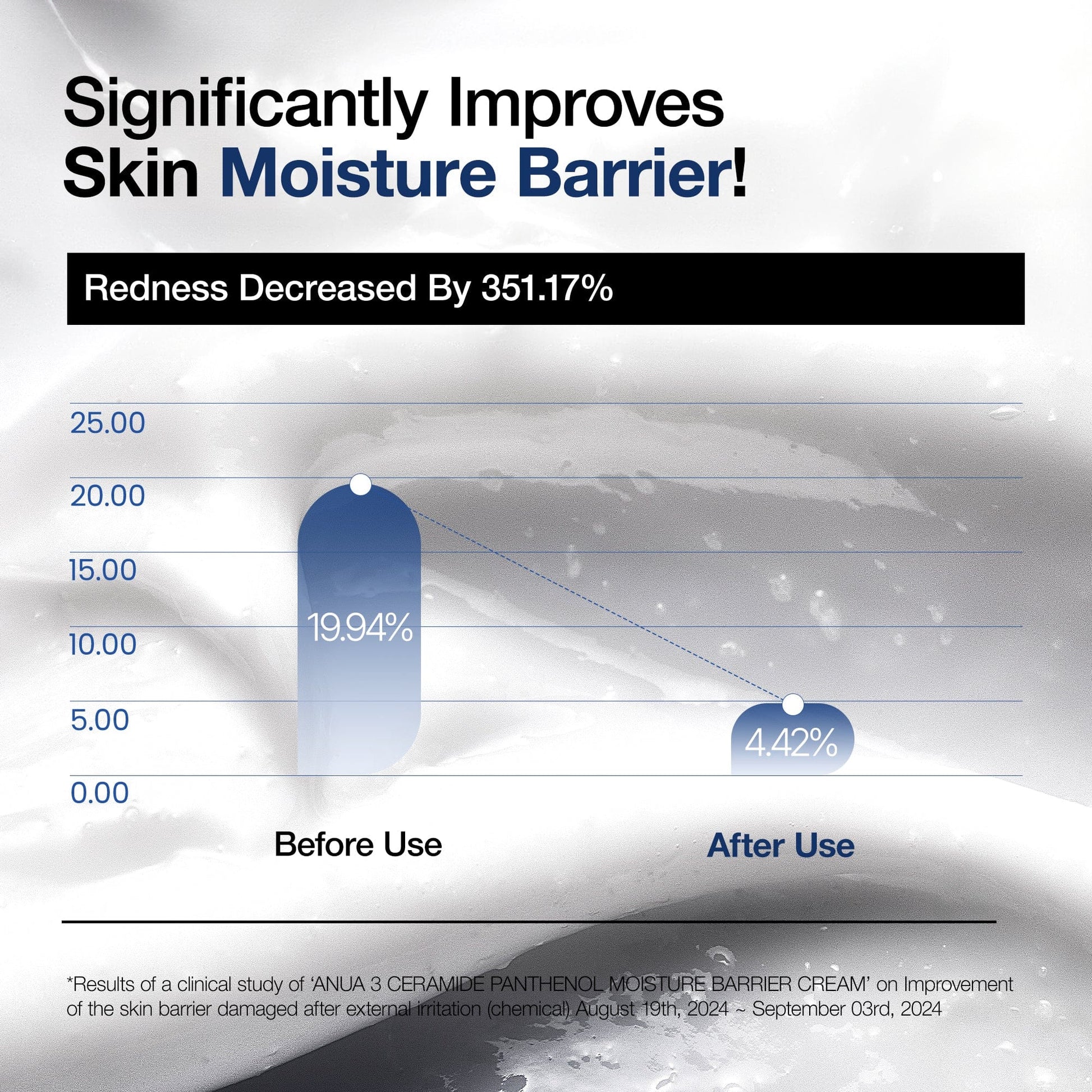 Significantly Improves Skin Moisture Barrier!

Redness Decreased By 351.17%

25.00
20.00
15.00
10.00
5.00
0.00

19.94%

4.42%

Before Use

After Use

*Results of a clinical study of 'ANUA 3 CERAMIDE PANTHENOL MOISTURE BARRIER CREAM' on Improvement of the skin barrier damaged after external irritation (chemical) August 19th, 2024 ~ September 03rd, 2024